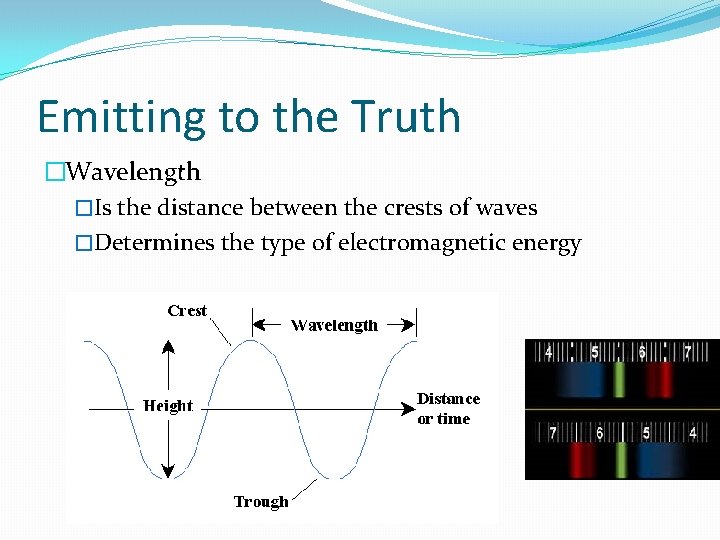 Emitting to the Truth

□Wavelength

□Is the distance between the crests of waves

□Determines the type of electromagnetic energy

Crest

Wavelength

Height

Distance or time

Trough

4 5 6 7

7 6 5 4